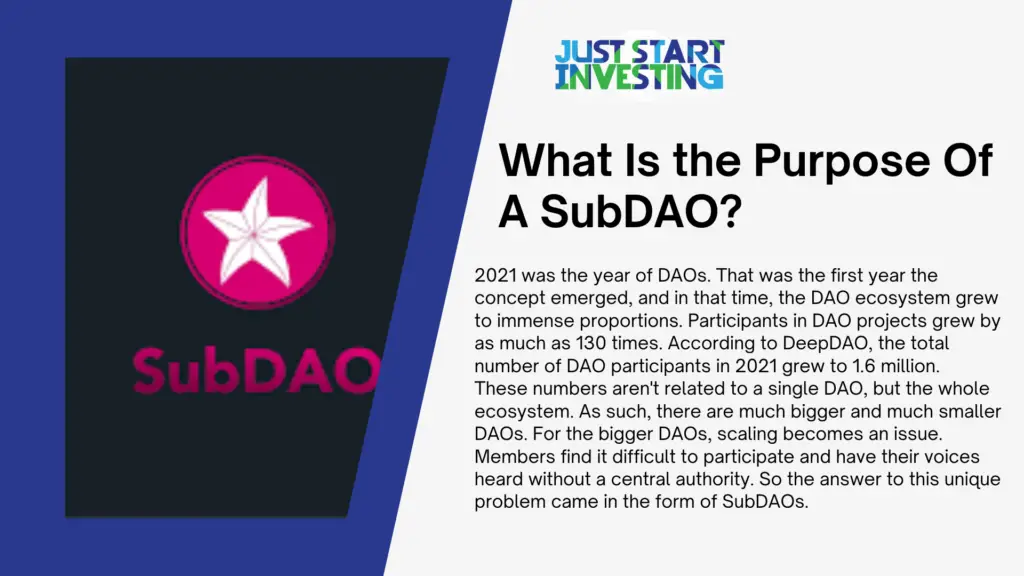 SubDAO

JUST START INVESTING

What Is the Purpose Of A SubDAO?

2021 was the year of DAOs. That was the first year the concept emerged, and in that time, the DAO ecosystem grew to immense proportions. Participants in DAO projects grew by as much as 130 times. According to DeepDAO, the total number of DAO participants in 2021 grew to 1.6 million. These numbers aren't related to a single DAO, but the whole ecosystem. As such, there are much bigger and much smaller DAOs. For the bigger DAOs, scaling becomes an issue. Members find it difficult to participate and have their voices heard without a central authority. So the answer to this unique problem came in the form of SubDAOs.